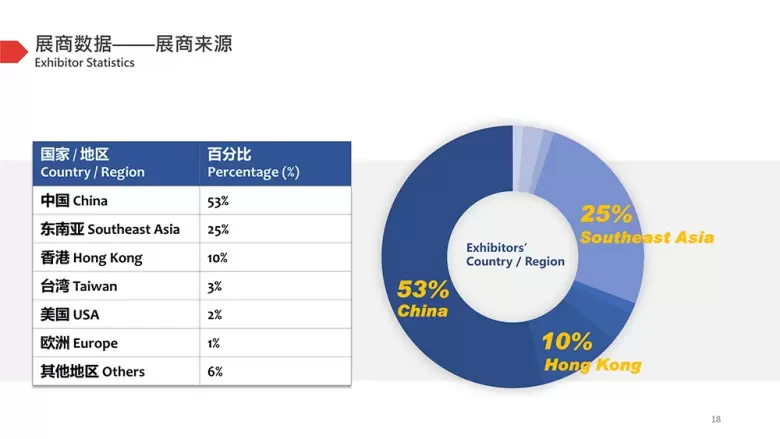 展商数据——展商来源
Exhibitor Statistics

| 国家 / 地区 Country / Region | 百分比 Percentage (%) |
|---|---|
| 中国 China | 53% |
| 东南亚 Southeast Asia | 25% |
| 香港 Hong Kong | 10% |
| 台湾 Taiwan | 3% |
| 美国 USA | 2% |
| 欧洲 Europe | 1% |
| 其他地区 Others | 6% |

Exhibitors' Country / Region

25% Southeast Asia

53% China

10% Hong Kong

18